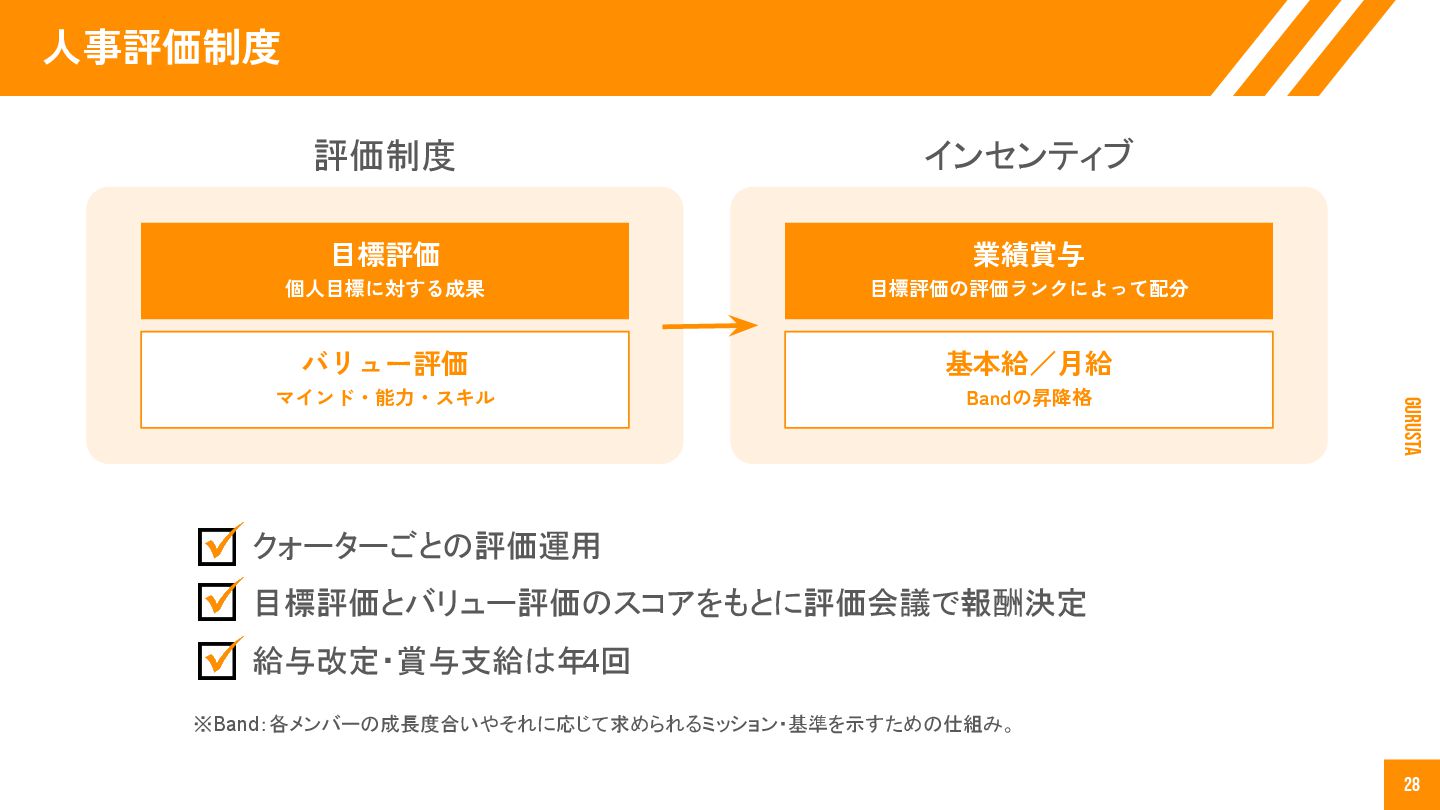 人事評価制度

評価制度

目標評価
個人目標に対する成果

バリュー評価
マインド・能力・スキル

インセンティブ

業績賞与
目標評価の評価ランクによって配分

基本給／月給
Bandの昇降格

GURUSTA

クォーターごとの評価運用

目標評価とバリュー評価のスコアをもとに評価会議で報酬決定

給与改定・賞与支給は年4回

※Band：各メンバーの成長度合いやそれに応じて求められるミッション・基準を示すための仕組み。

28